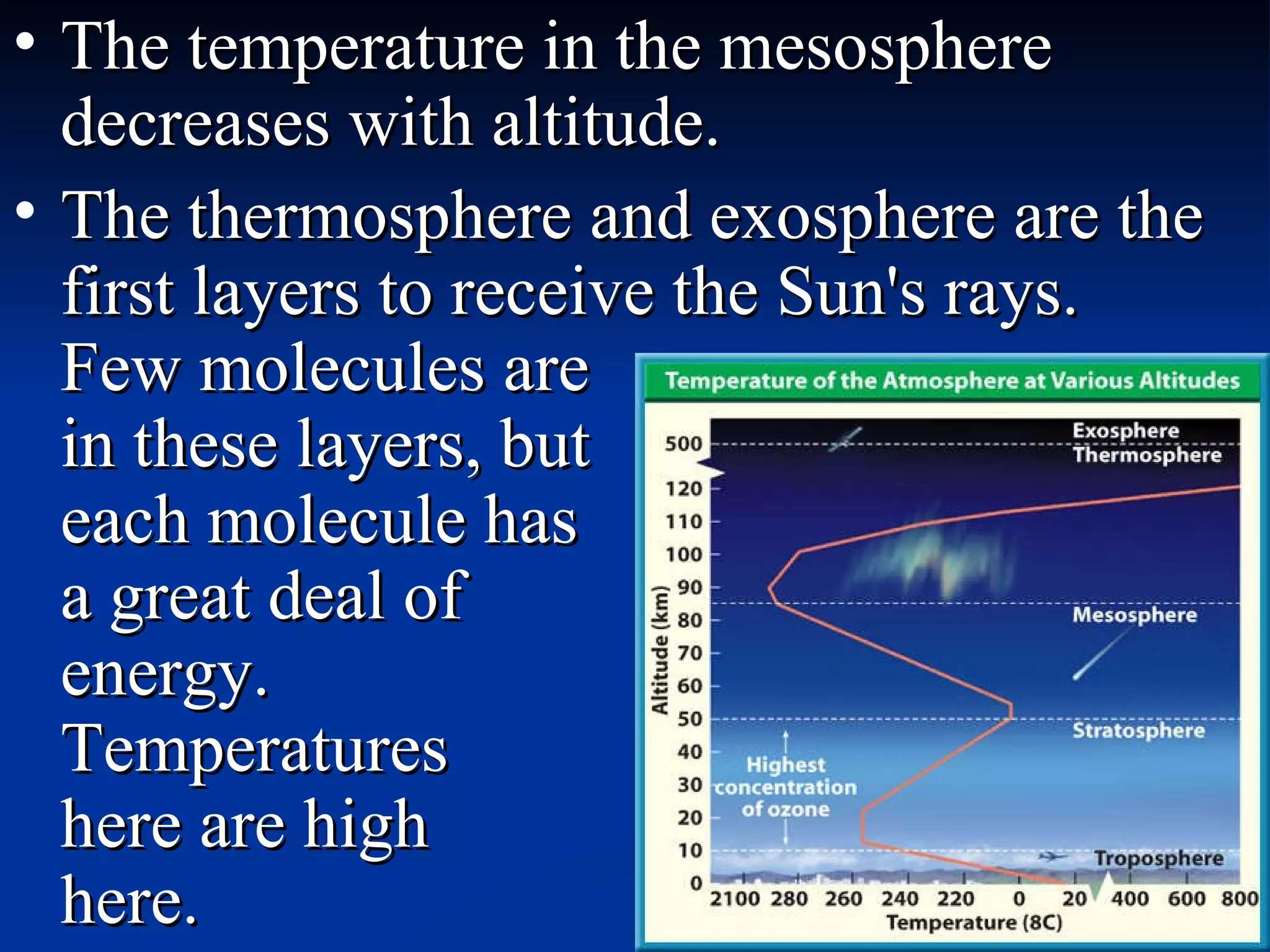 • The temperature in the mesosphere decreases with altitude.

• The thermosphere and exosphere are the first layers to receive the Sun's rays. Few molecules are in these layers, but each molecule has a great deal of energy. Temperatures here are high here.

Temperature of the Atmosphere at Various Altitudes

Exosphere
Thermosphere
Mesosphere
Stratosphere
Troposphere
Highest concentration of ozone

Altitude (km)
500
120
110
100
90
80
70
60
50
40
30
20
10
0

2100 280 260 240 220 0 20 400 600 800
Temperature (8C)